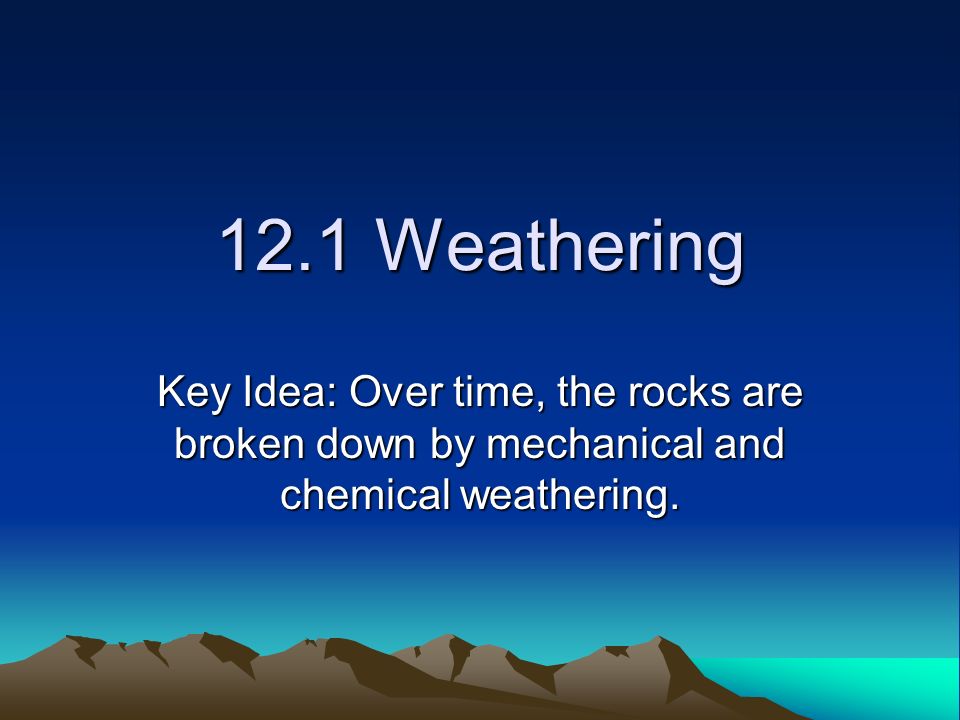 12.1 Weathering

Key Idea: Over time, the rocks are broken down by mechanical and chemical weathering.